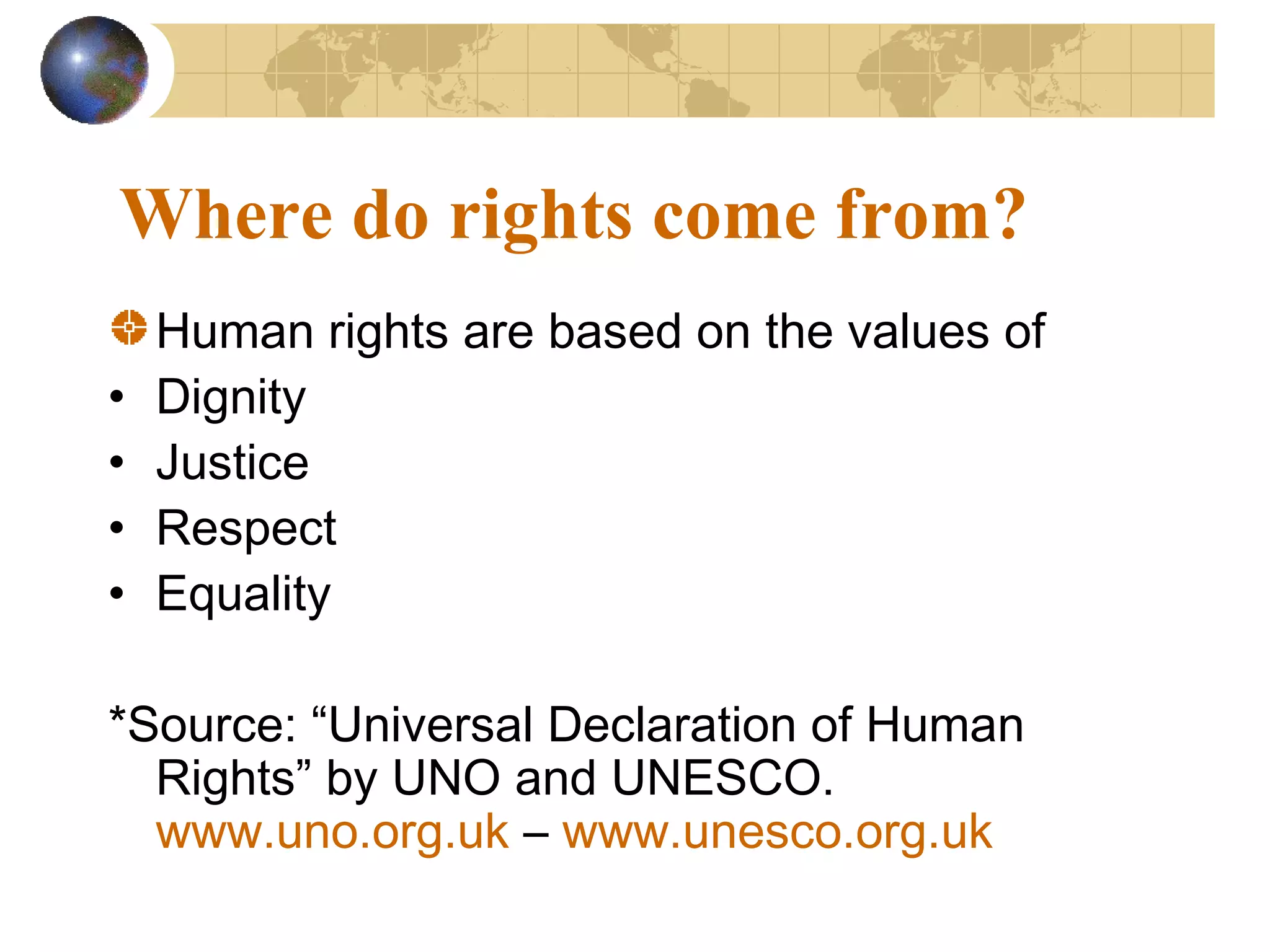 Where do rights come from?

Human rights are based on the values of
• Dignity
• Justice
• Respect
• Equality

*Source: “Universal Declaration of Human Rights” by UNO and UNESCO. www.uno.org.uk – www.unesco.org.uk